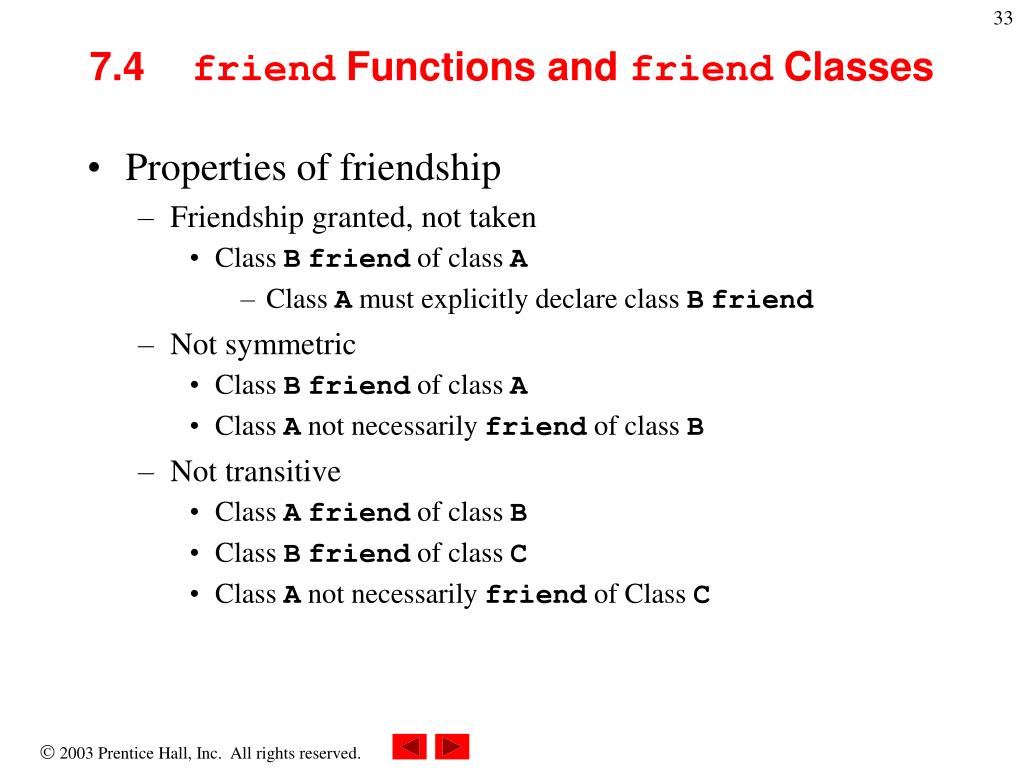 33

7.4 friend Functions and friend Classes

• Properties of friendship
  – Friendship granted, not taken
    • Class B friend of class A
      – Class A must explicitly declare class B friend
  – Not symmetric
    • Class B friend of class A
    • Class A not necessarily friend of class B
  – Not transitive
    • Class A friend of class B
    • Class B friend of class C
    • Class A not necessarily friend of Class C

© 2003 Prentice Hall, Inc. All rights reserved.